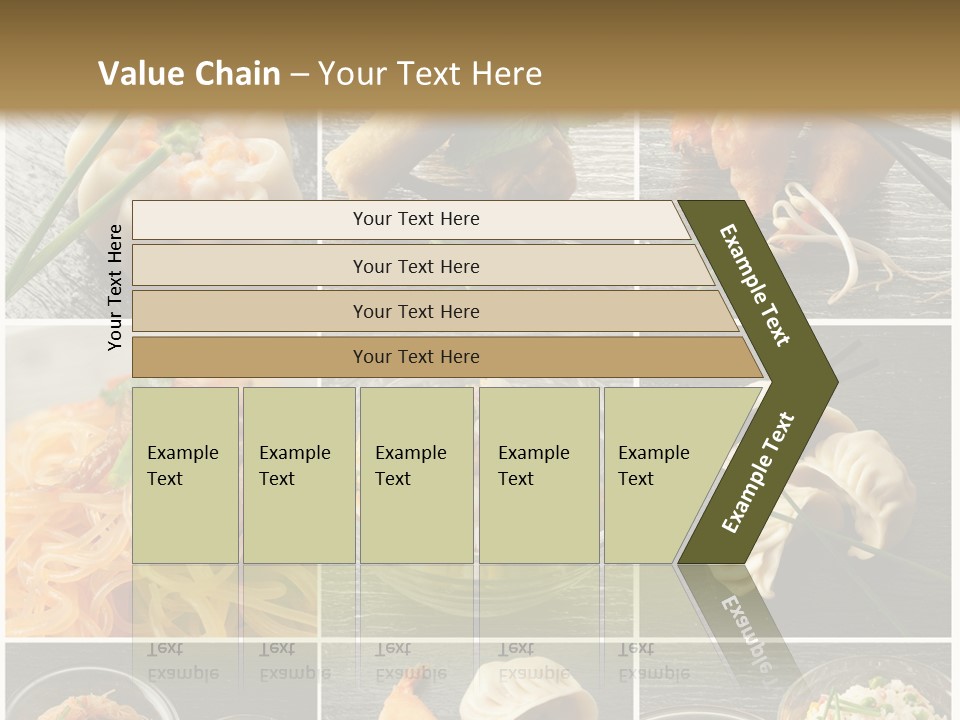 Value Chain – Your Text Here

Your Text Here

Your Text Here

Your Text Here

Your Text Here

Your Text Here

Example Text

Example Text

Example Text

Example Text

Example Text

Example Text

Example Text